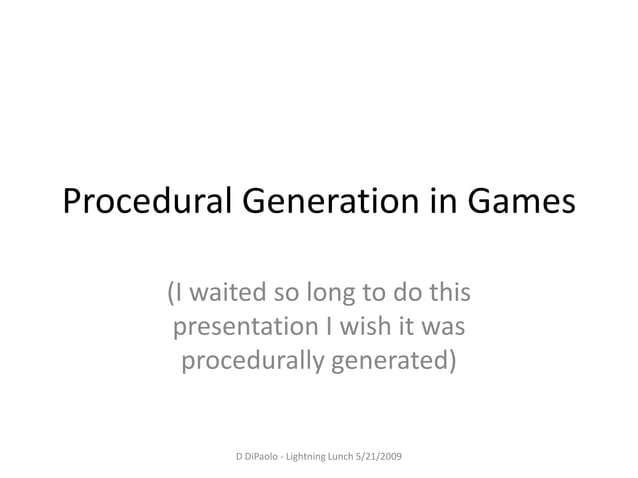 Procedural Generation in Games

(I waited so long to do this presentation I wish it was procedurally generated)

D DiPaolo - Lightning Lunch 5/21/2009